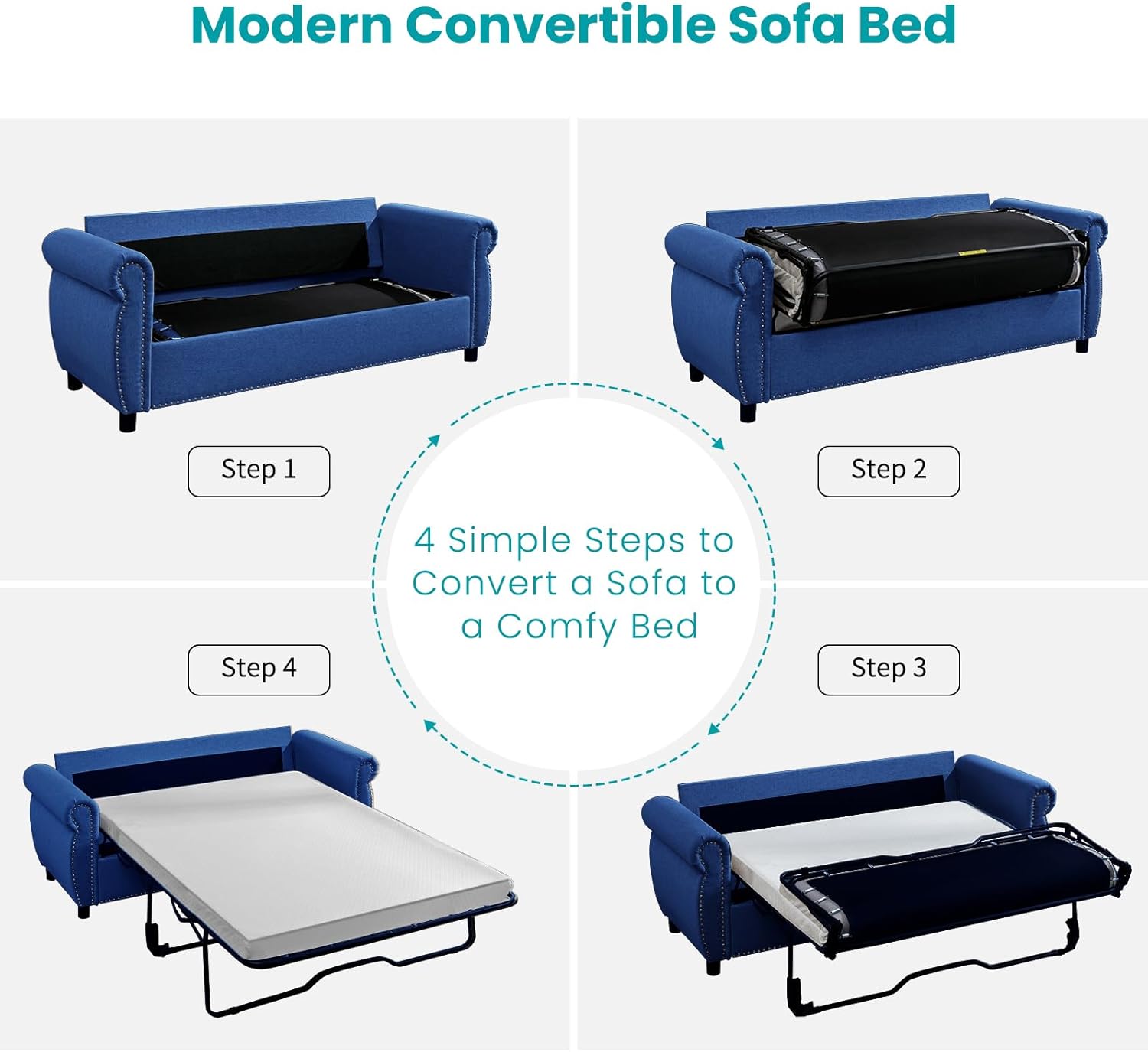 Modern Convertible Sofa Bed

Step 1

Step 2

4 Simple Steps to Convert a Sofa to a Comfy Bed

Step 4

Step 3